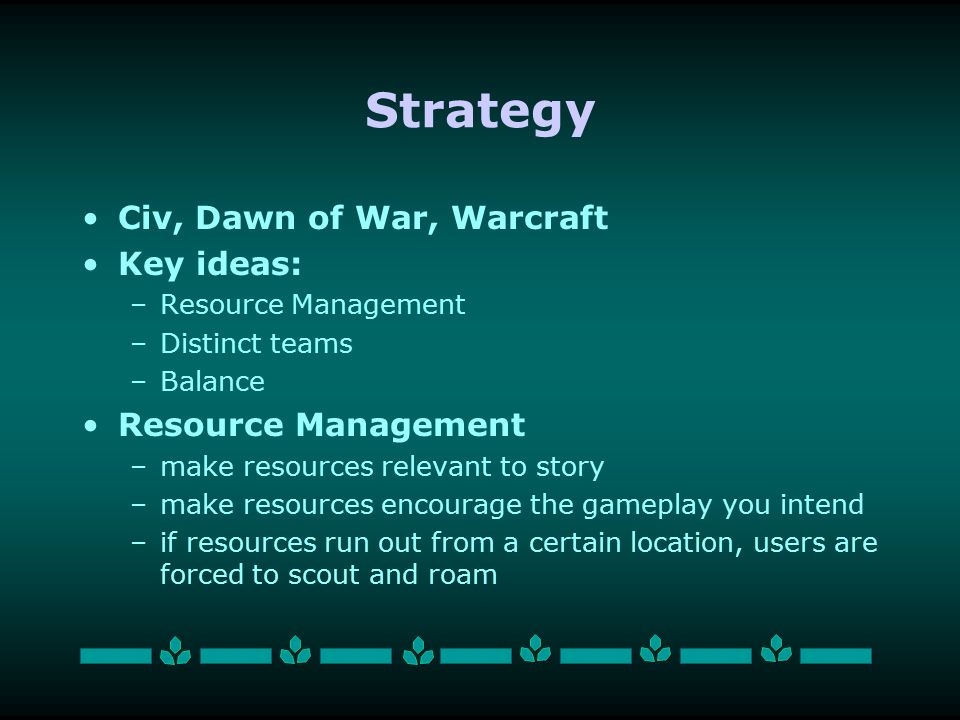 Strategy

• Civ, Dawn of War, Warcraft
• Key ideas:
– Resource Management
– Distinct teams
– Balance
• Resource Management
– make resources relevant to story
– make resources encourage the gameplay you intend
– if resources run out from a certain location, users are forced to scout and roam